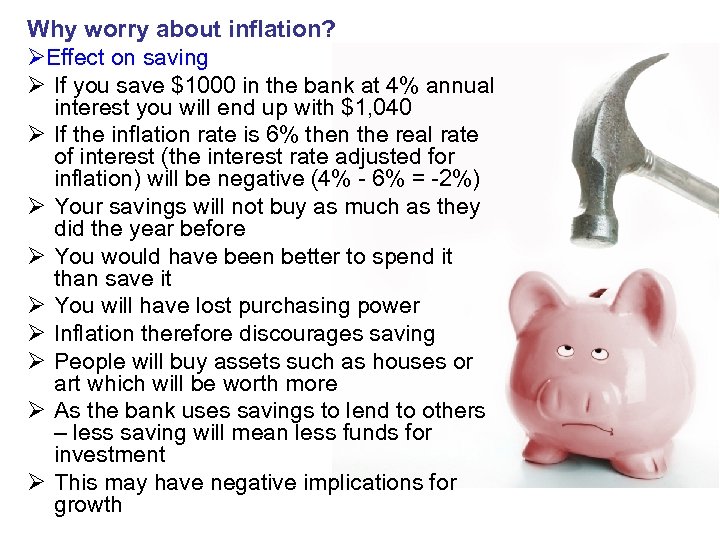 Why worry about inflation?

➢Effect on saving

➢ If you save \$1000 in the bank at 4% annual interest you will end up with \$1,040

➢ If the inflation rate is 6% then the real rate of interest (the interest rate adjusted for inflation) will be negative (4% - 6% = -2%)

➢ Your savings will not buy as much as they did the year before

➢ You would have been better to spend it than save it

➢ You will have lost purchasing power

➢ Inflation therefore discourages saving

➢ People will buy assets such as houses or art which will be worth more

➢ As the bank uses savings to lend to others – less saving will mean less funds for investment

➢ This may have negative implications for growth